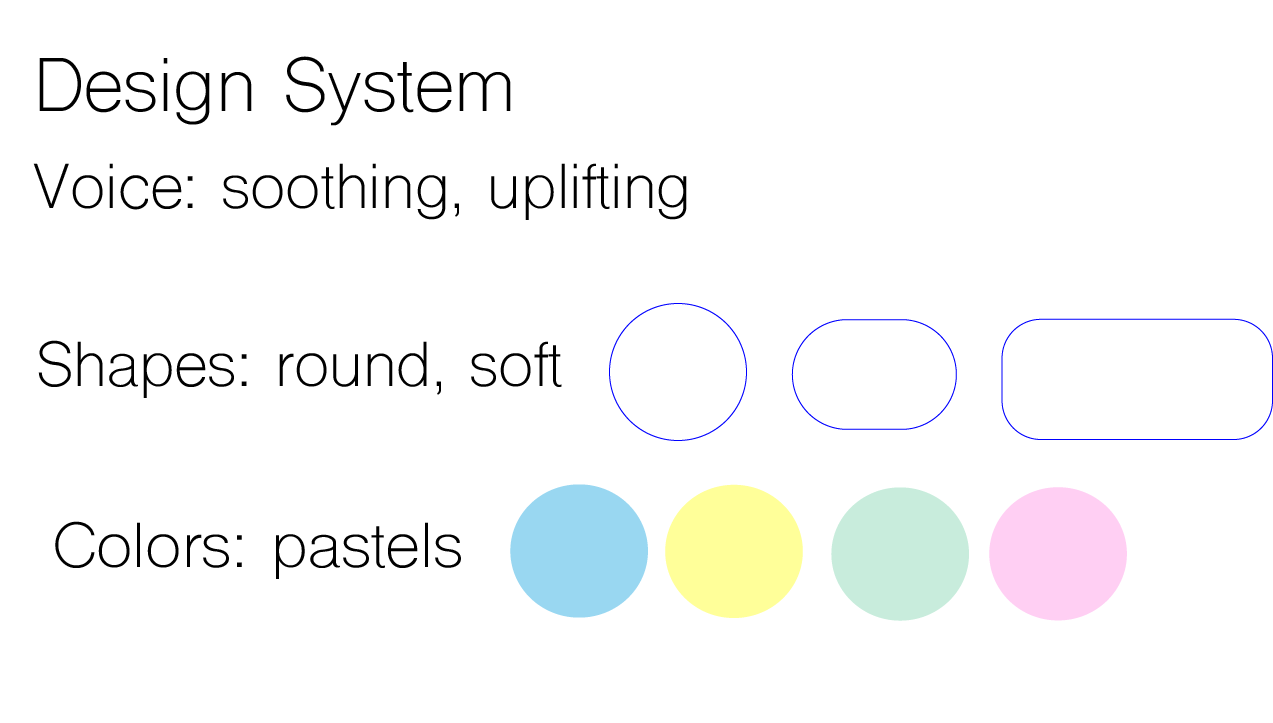 Design System

Voice: soothing, uplifting

Shapes: round, soft

Colors: pastels